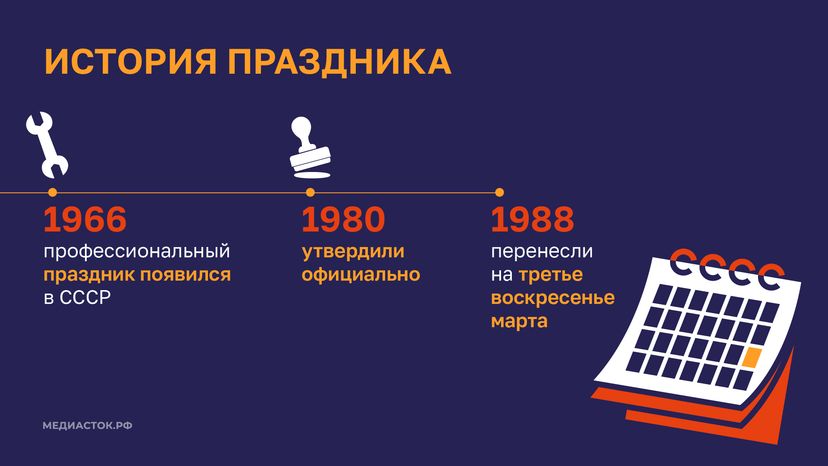 ИСТОРИЯ ПРАЗДНИКА

1966
профессиональный праздник появился в СССР

1980
утвердили официально

1988
перенесли на третье воскресенье марта

МЕДИАСТОК.РФ